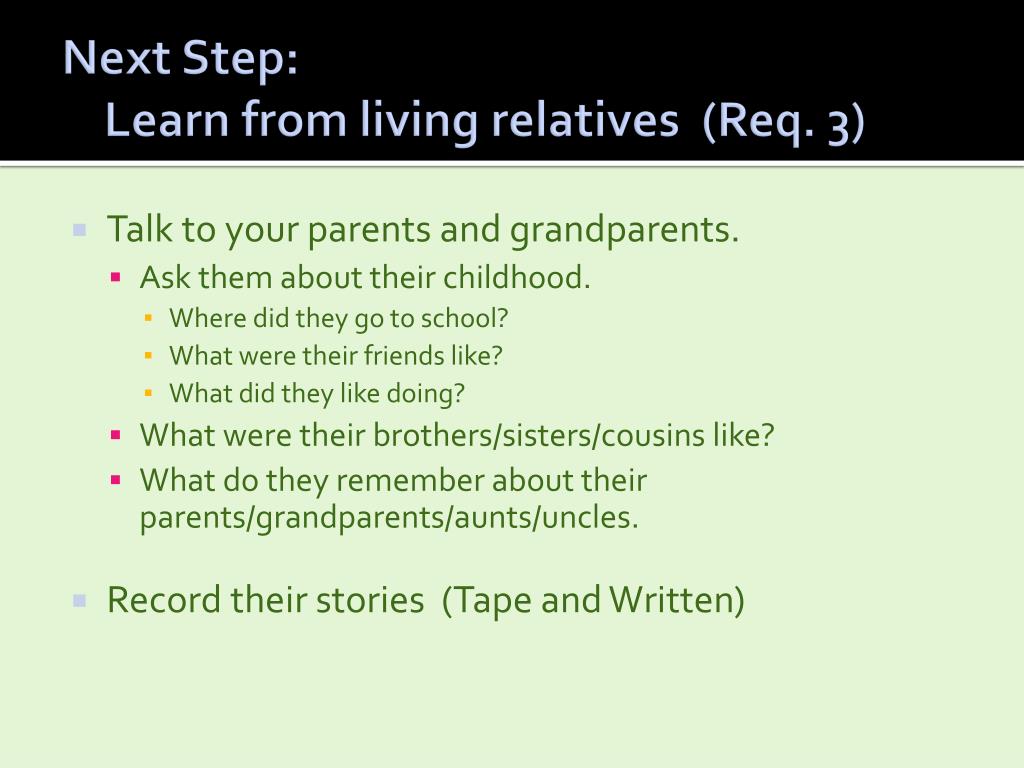 Next Step:
Learn from living relatives (Req. 3)

Talk to your parents and grandparents.

Ask them about their childhood.

Where did they go to school?

What were their friends like?

What did they like doing?

What were their brothers/sisters/cousins like?

What do they remember about their parents/grandparents/aunts/uncles.

Record their stories (Tape and Written)